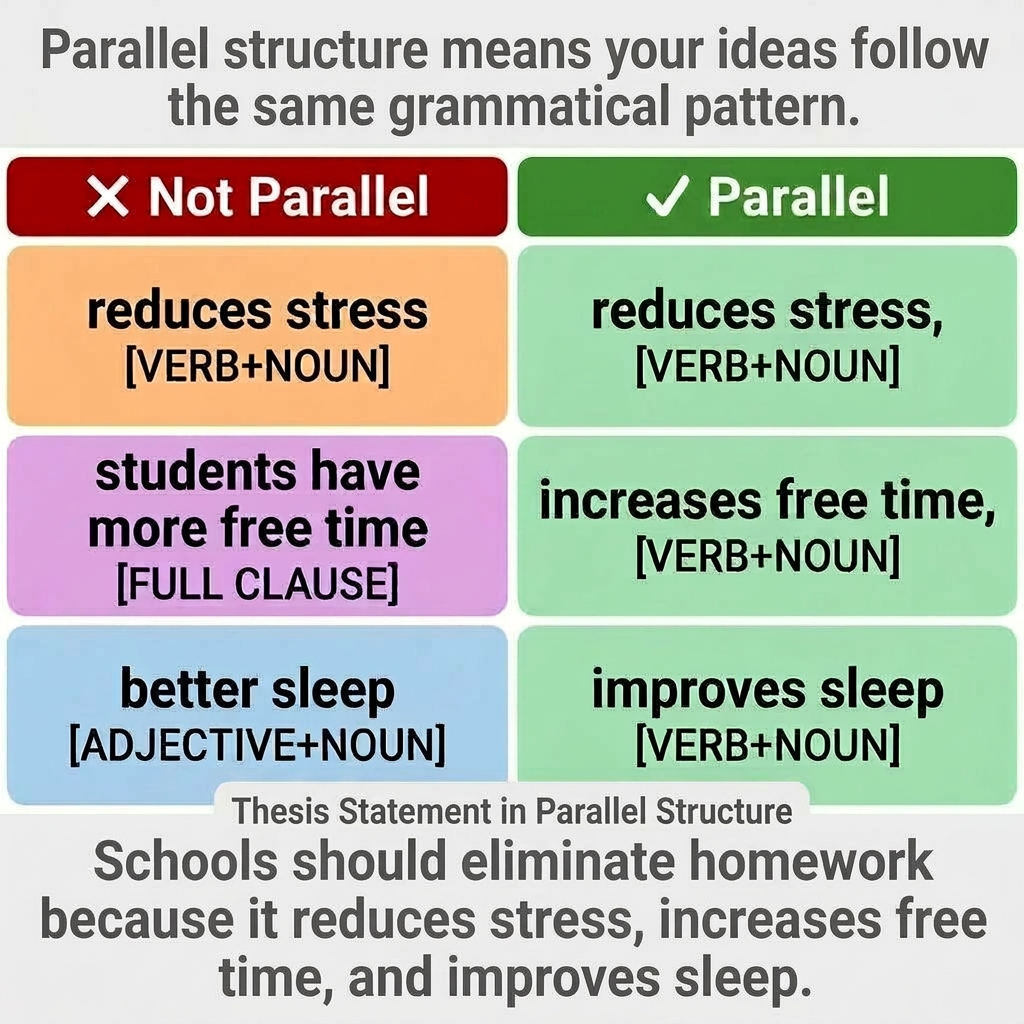 Parallel structure means your ideas follow the same grammatical pattern.

| ✕ Not Parallel | ✓ Parallel |
|---|---|
| reduces stress [VERB+NOUN] | reduces stress, [VERB+NOUN] |
| students have more free time [FULL CLAUSE] | increases free time, [VERB+NOUN] |
| better sleep [ADJECTIVE+NOUN] | improves sleep [VERB+NOUN] |

Thesis Statement in Parallel Structure

Schools should eliminate homework because it reduces stress, increases free time, and improves sleep.